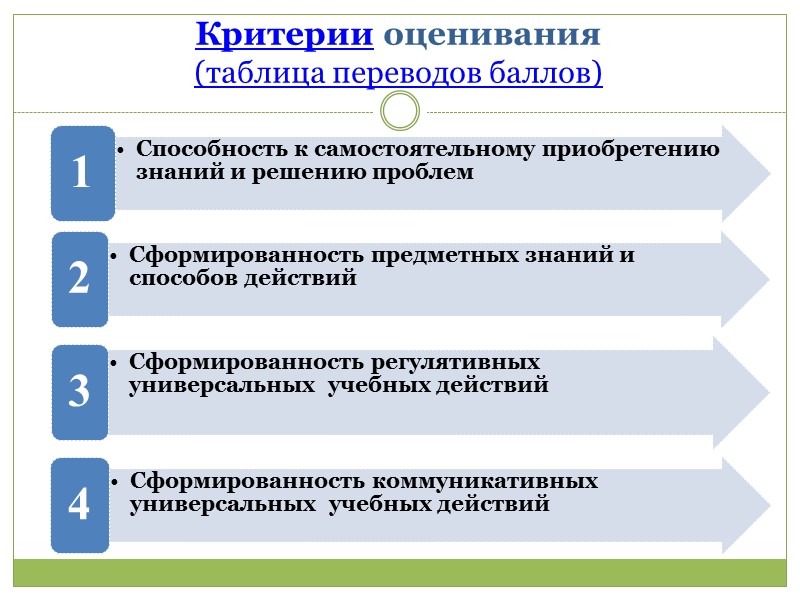 Критерии оценивания
(таблица переводов баллов)

1
• Способность к самостоятельному приобретению знаний и решению проблем

2
• Сформированность предметных знаний и способов действий

3
• Сформированность регулятивных универсальных учебных действий

4
• Сформированность коммуникативных универсальных учебных действий